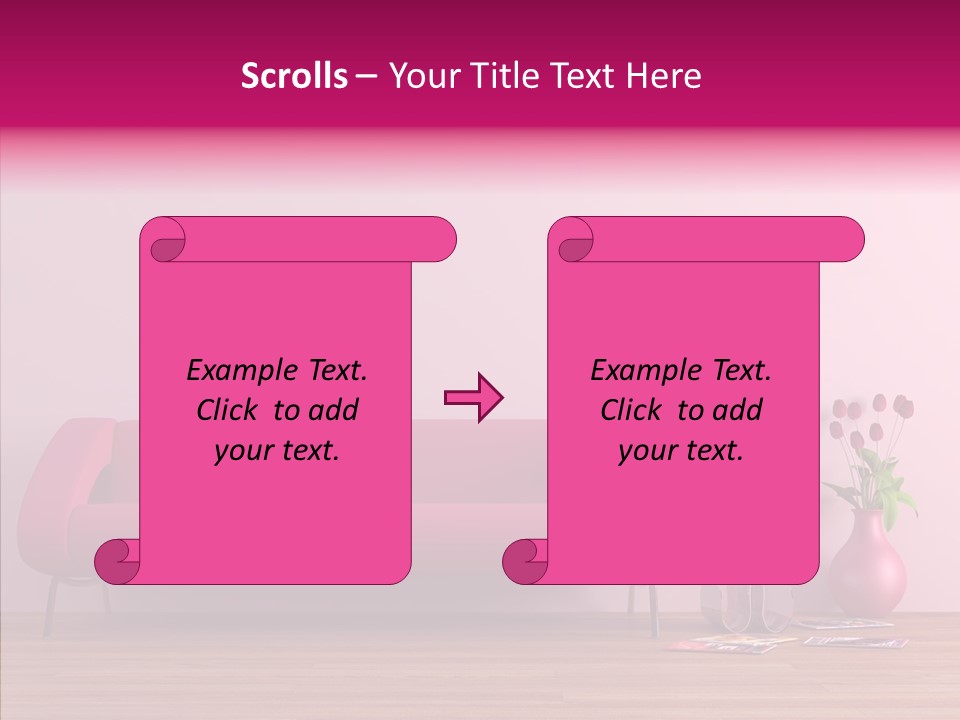 Scrolls – Your Title Text Here

Example Text. Click to add your text.

Example Text. Click to add your text.